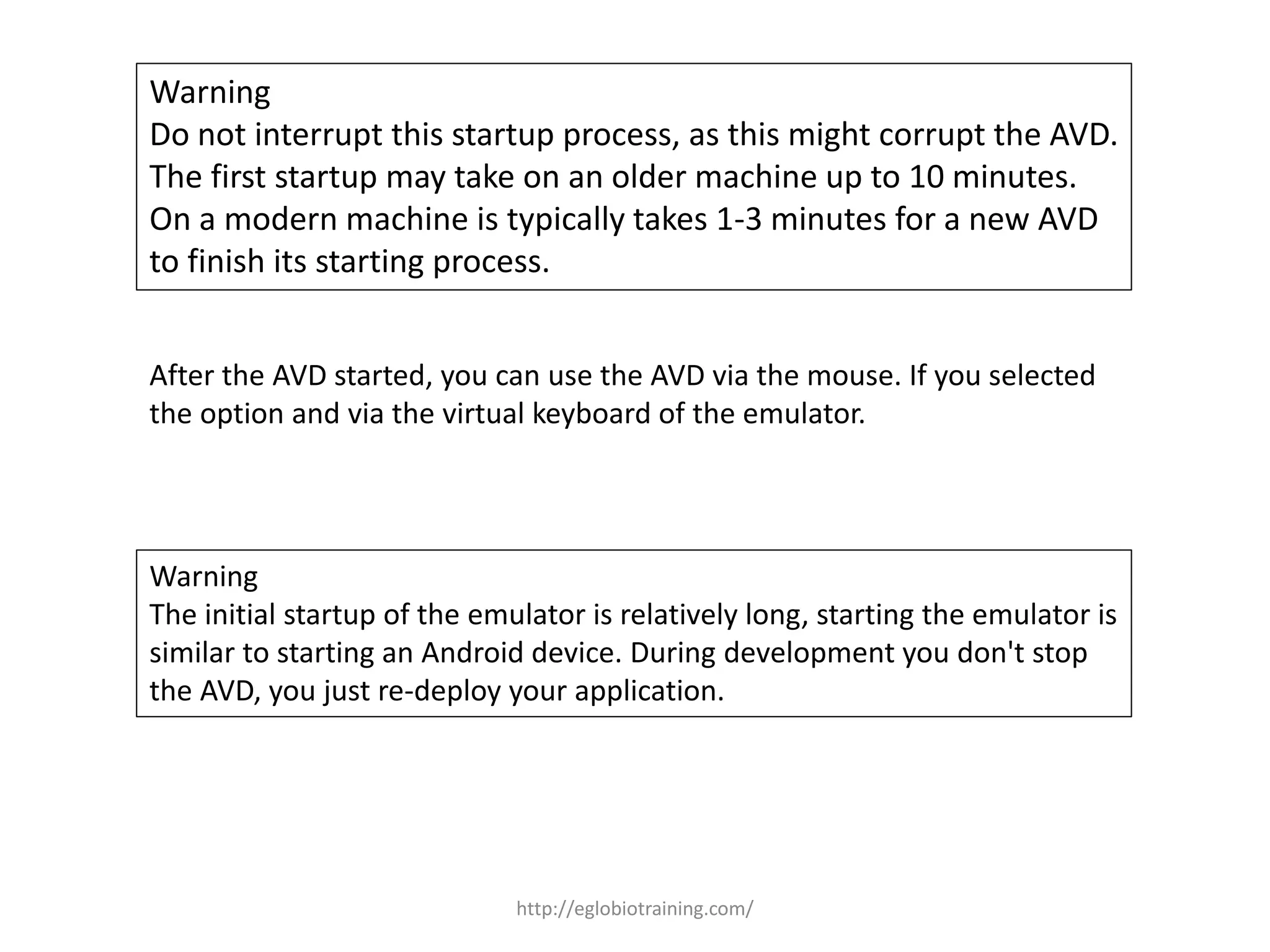 Warning
Do not interrupt this startup process, as this might corrupt the AVD. The first startup may take on an older machine up to 10 minutes. On a modern machine is typically takes 1-3 minutes for a new AVD to finish its starting process.

After the AVD started, you can use the AVD via the mouse. If you selected the option and via the virtual keyboard of the emulator.

Warning
The initial startup of the emulator is relatively long, starting the emulator is similar to starting an Android device. During development you don't stop the AVD, you just re-deploy your application.

http://eglobiotraining.com/